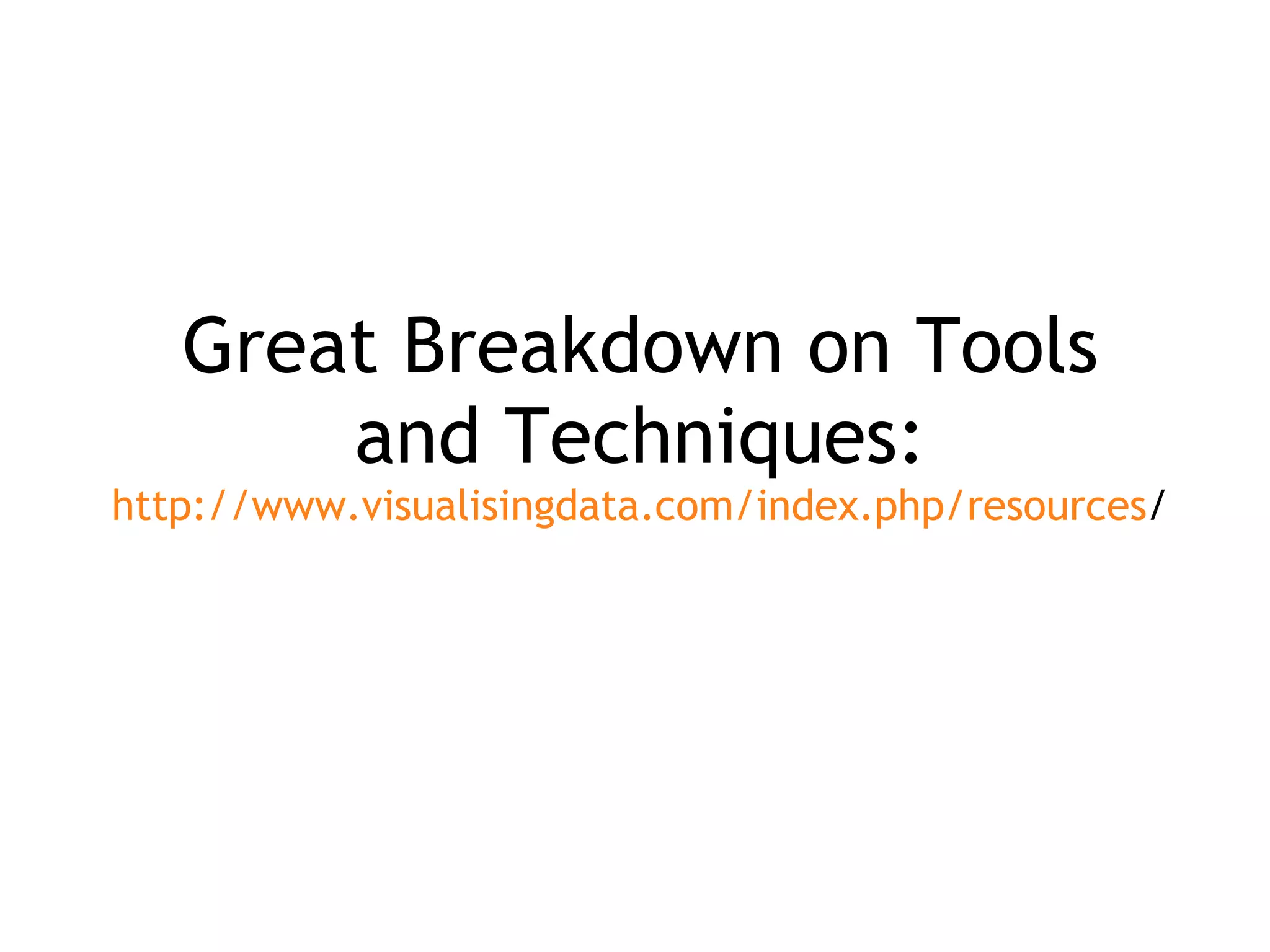 Great Breakdown on Tools and Techniques: http://www.visualisingdata.com/index.php/resources/